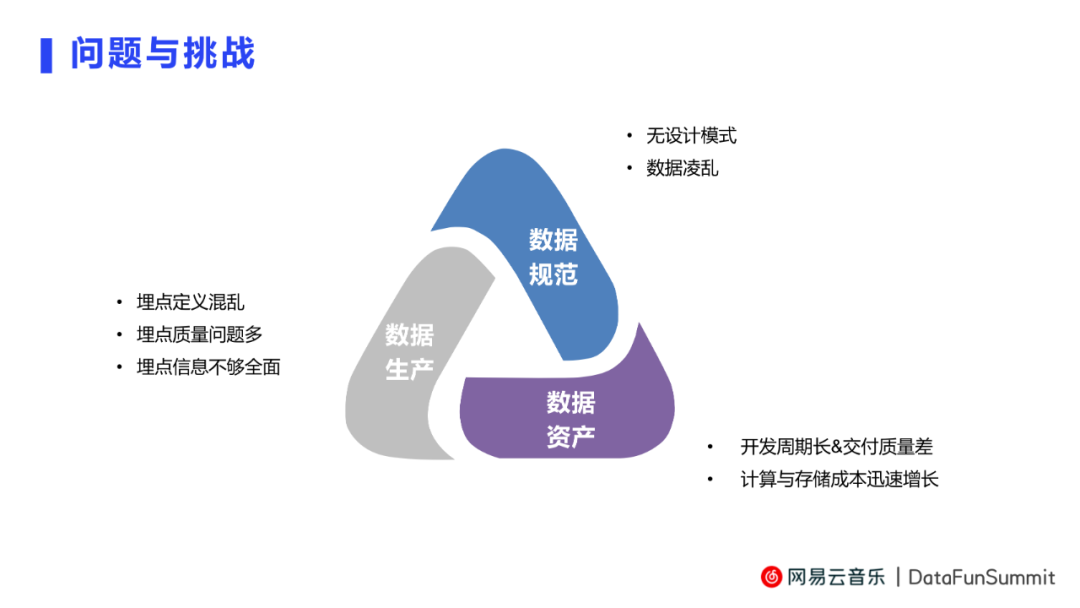 问题与挑战

• 无设计模式
• 数据凌乱

数据规范

• 埋点定义混乱
• 埋点质量问题多
• 埋点信息不够全面

数据生产

数据资产

• 开发周期长&交付质量差
• 计算与存储成本迅速增长

网易云音乐 | DataFunSummit